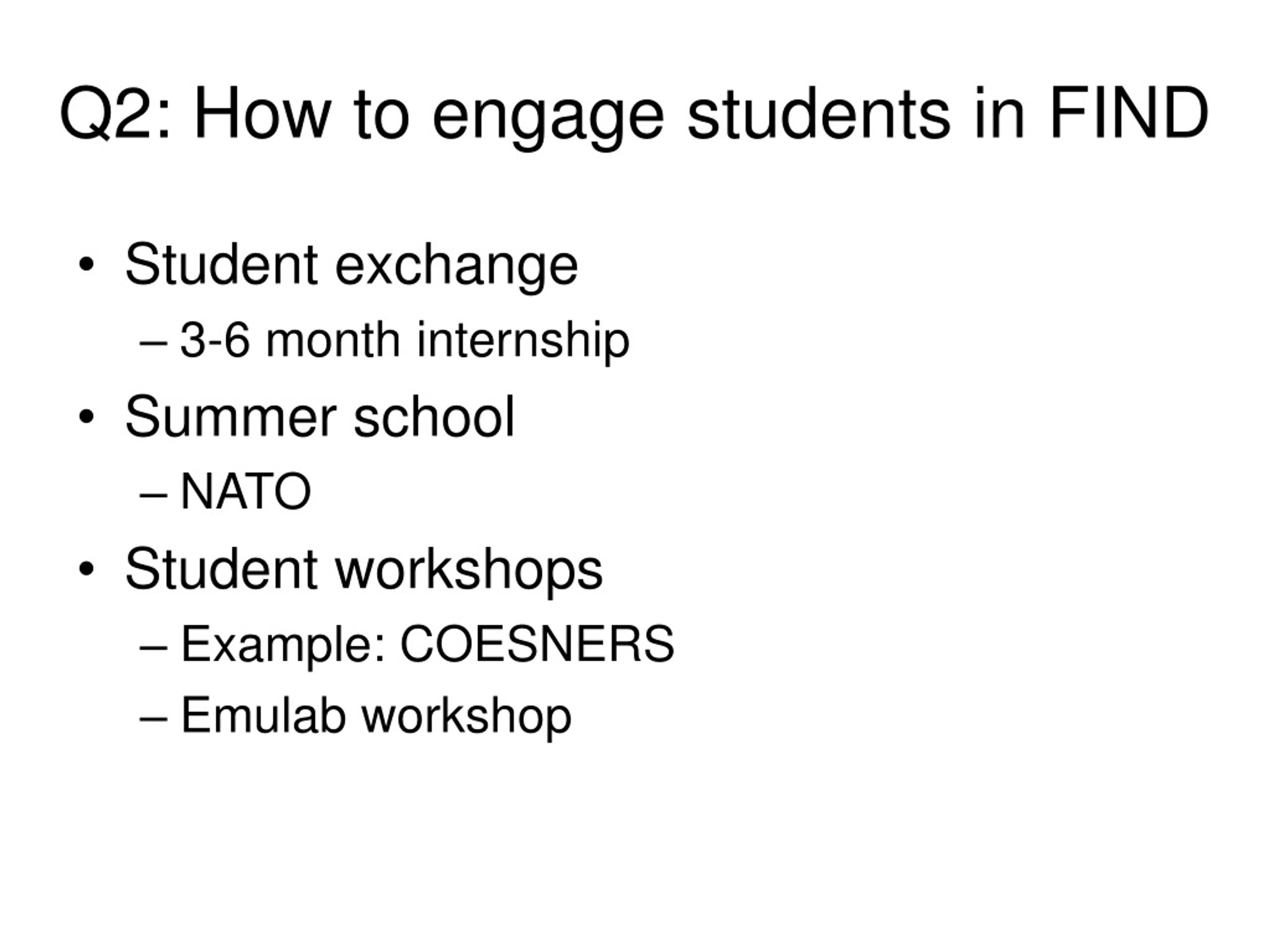 Q2: How to engage students in FIND

• Student exchange
  – 3-6 month internship
• Summer school
  – NATO
• Student workshops
  – Example: COESNERS
  – Emulab workshop